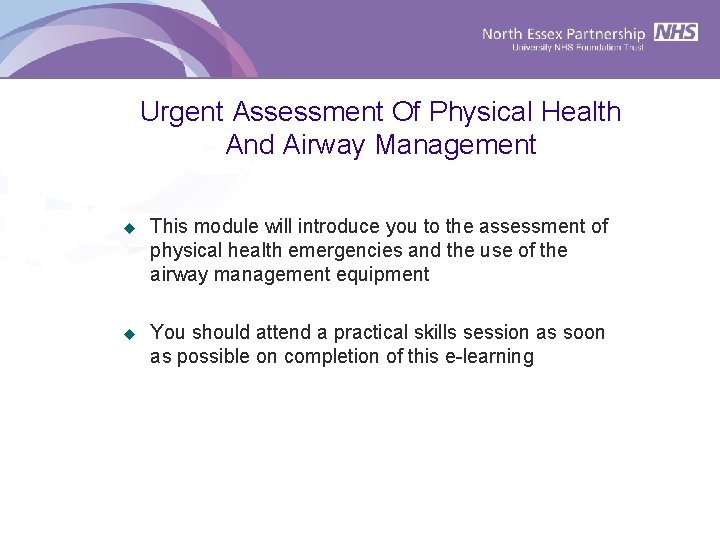 North Essex Partnership NHS
University NHS Foundation Trust

Urgent Assessment Of Physical Health And Airway Management

◆ This module will introduce you to the assessment of physical health emergencies and the use of the airway management equipment

◆ You should attend a practical skills session as soon as possible on completion of this e-learning